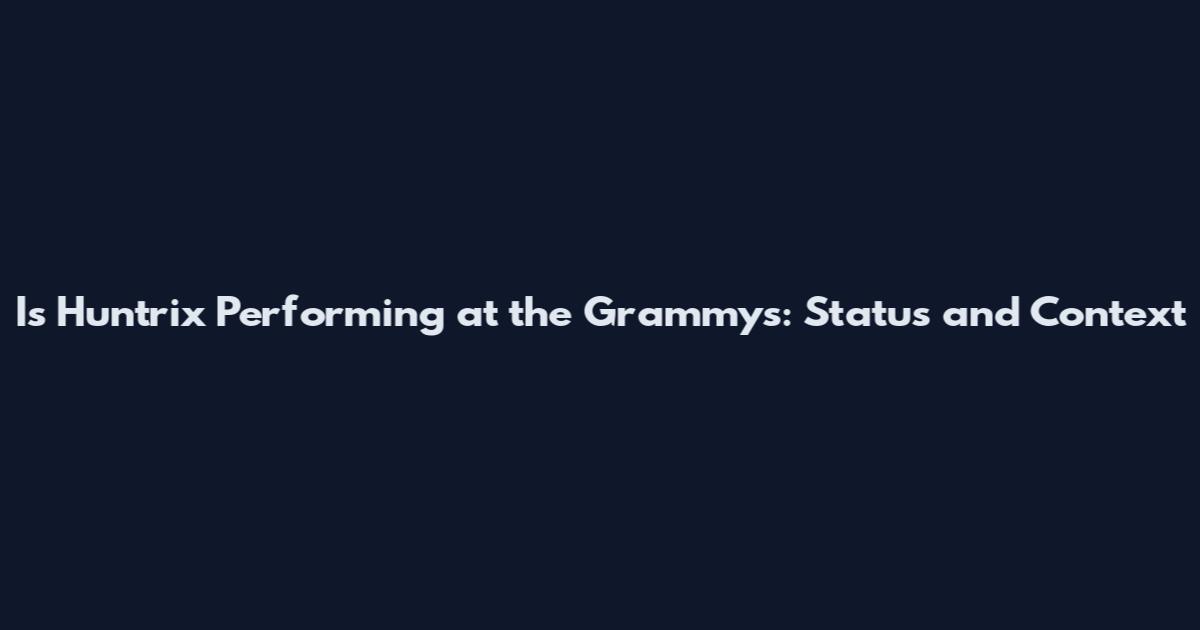 Is Huntrix Performing at the Grammys: Status and Context